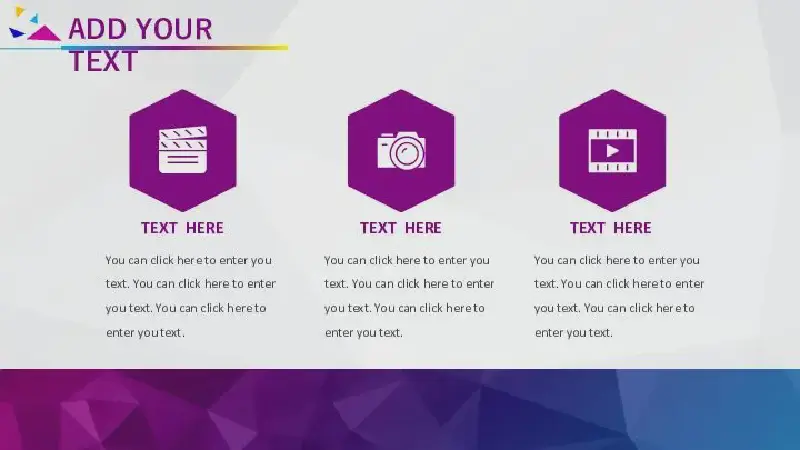 ADD YOUR TEXT

TEXT HERE

You can click here to enter you text. You can click here to enter you text. You can click here to enter you text.

TEXT HERE

You can click here to enter you text. You can click here to enter you text. You can click here to enter you text.

TEXT HERE

You can click here to enter you text. You can click here to enter you text. You can click here to enter you text.